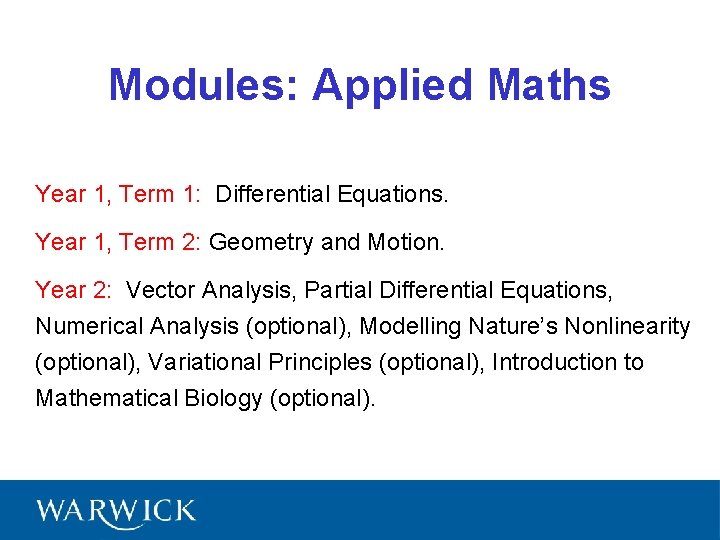 Modules: Applied Maths

Year 1, Term 1: Differential Equations.

Year 1, Term 2: Geometry and Motion.

Year 2: Vector Analysis, Partial Differential Equations, Numerical Analysis (optional), Modelling Nature's Nonlinearity (optional), Variational Principles (optional), Introduction to Mathematical Biology (optional).

WARWICK